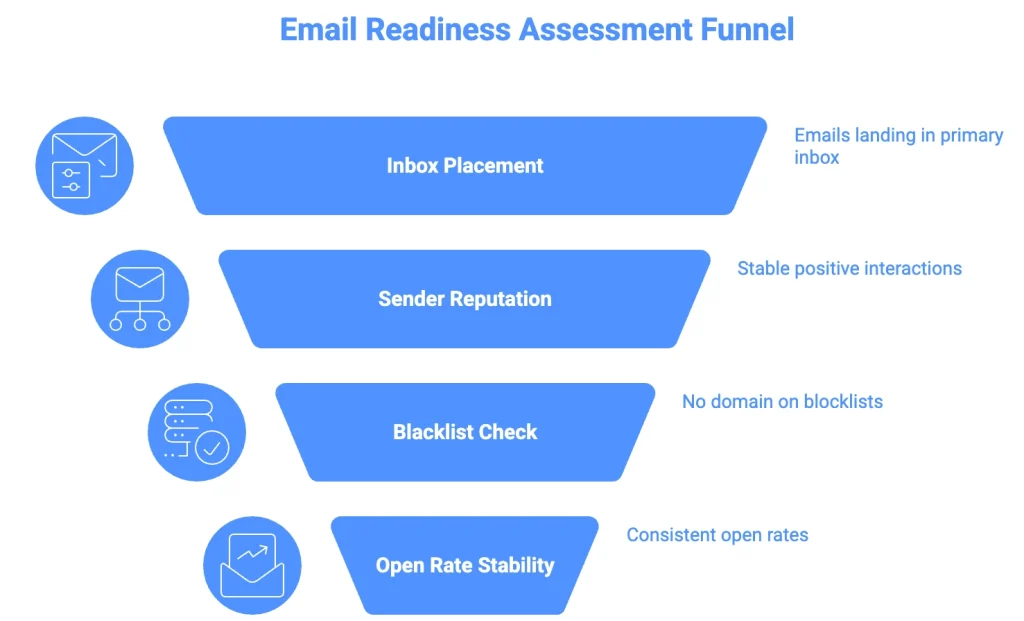 Email Readiness Assessment Funnel

Inbox Placement

Emails landing in primary inbox

Sender Reputation

Stable positive interactions

Blacklist Check

No domain on blocklists

Open Rate Stability

Consistent open rates